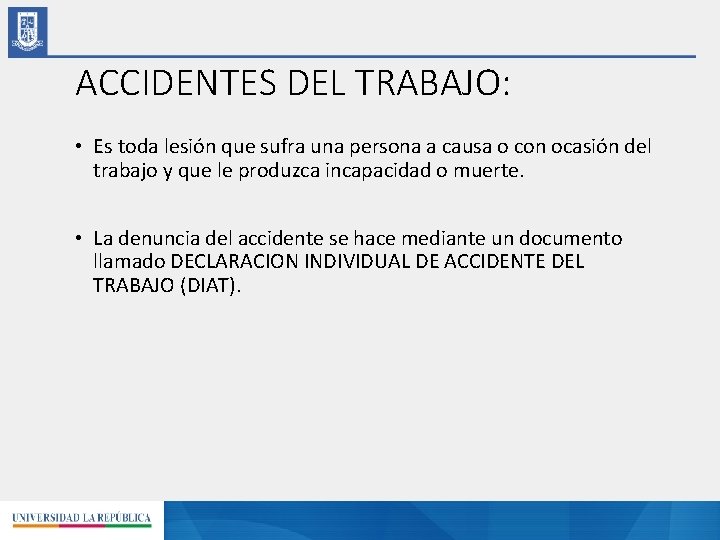 ACCIDENTES DEL TRABAJO:

• Es toda lesión que sufra una persona a causa o con ocasión del trabajo y que le produzca incapacidad o muerte.

• La denuncia del accidente se hace mediante un documento llamado DECLARACION INDIVIDUAL DE ACCIDENTE DEL TRABAJO (DIAT).

UNIVERSIDAD LA REPÚBLICA